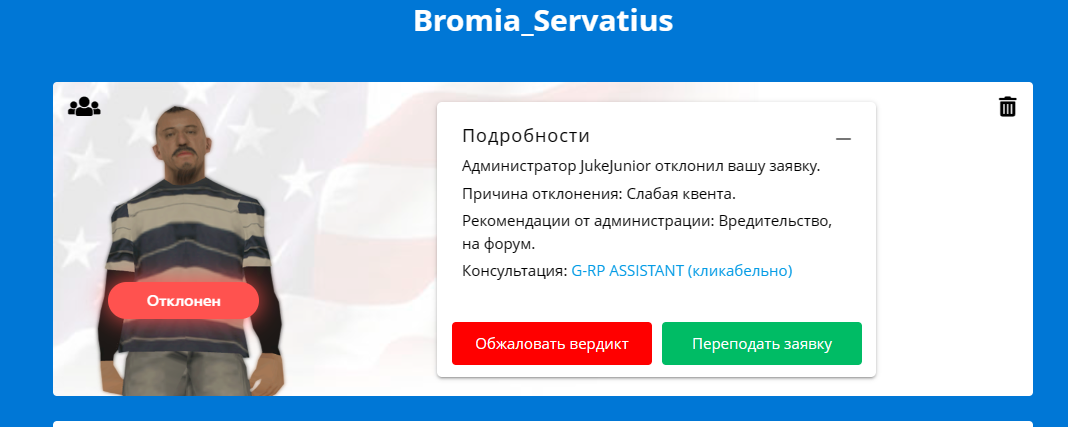 Bromia_Servatius

Отклонен

Подробности

Администратор JukeJunior отклонил вашу заявку.

Причина отклонения: Слабая квента.

Рекомендации от администрации: Вредительство, на форум.

Консультация: G-RP ASSISTANT (кликабельно)

Обжаловать вердикт

Переподать заявку